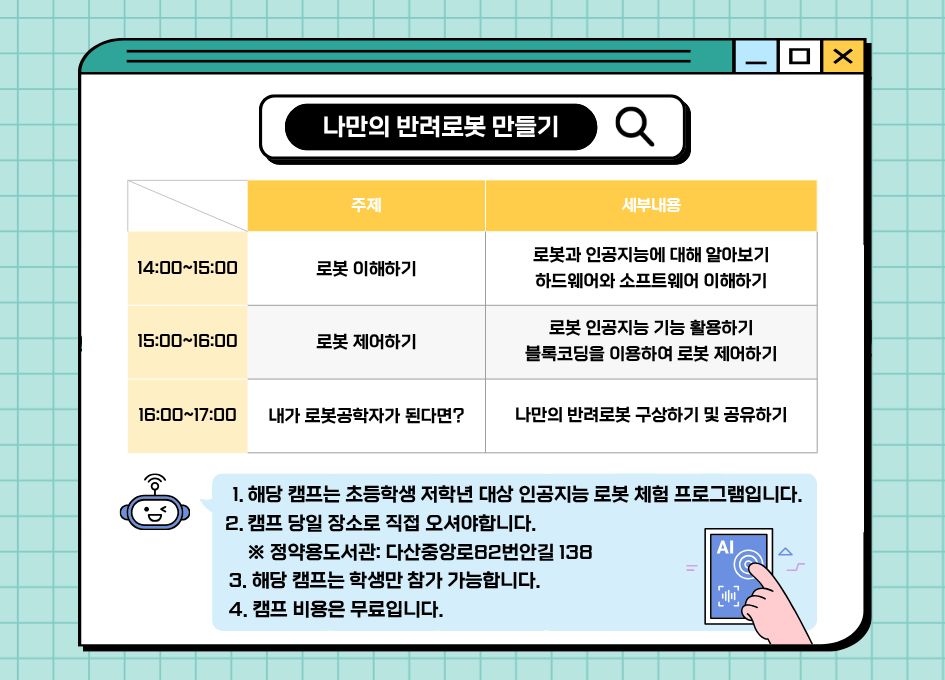 나만의 반려로봇 만들기

| | 주제 | 세부내용 |
|---|---|---|
| 14:00~15:00 | 로봇 이해하기 | 로봇과 인공지능에 대해 알아보기 하드웨어와 소프트웨어 이해하기 |
| 15:00~16:00 | 로봇 제어하기 | 로봇 인공지능 기능 활용하기 블록코딩을 이용하여 로봇 제어하기 |
| 16:00~17:00 | 내가 로봇공학자가 된다면? | 나만의 반려로봇 구상하기 및 공유하기 |

1. 해당 캠프는 초등학생 저학년 대상 인공지능 로봇 체험 프로그램입니다.
2. 캠프 당일 장소로 직접 오셔야합니다.
※ 정약용도서관: 다산중앙로82번안길 138
3. 해당 캠프는 학생만 참가 가능합니다.
4. 캠프 비용은 무료입니다.

AI